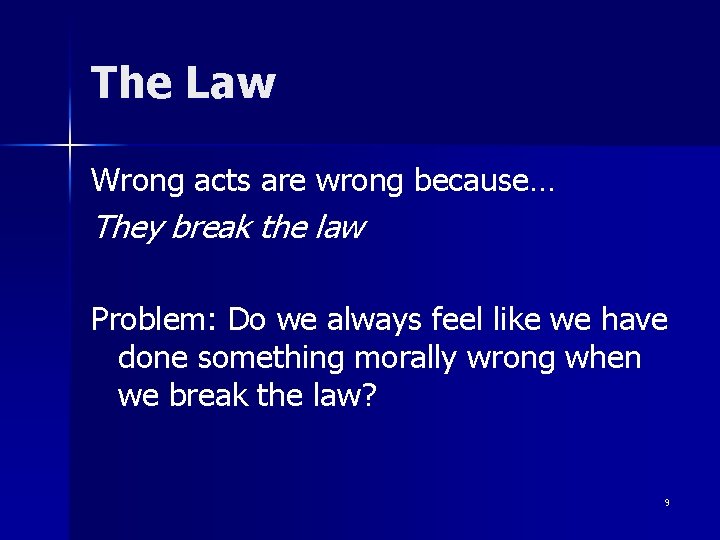 The Law

Wrong acts are wrong because…

They break the law

Problem: Do we always feel like we have done something morally wrong when we break the law?

9